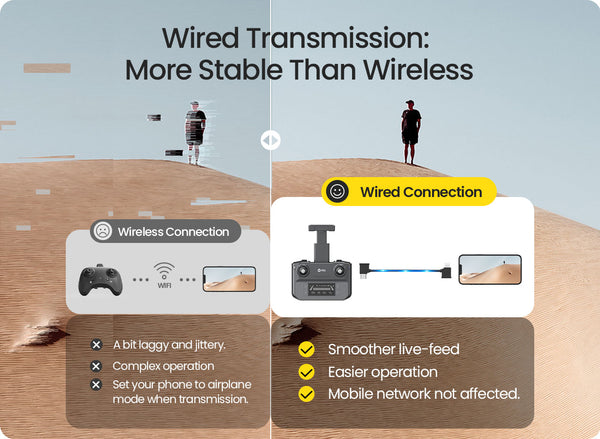 Wired Transmission:
More Stable Than Wireless

Wireless Connection

WIFI

A bit laggy and jittery.

Complex operation

Set your phone to airplane mode when transmission.

Wired Connection

Smoother live-feed

Easier operation

Mobile network not affected.